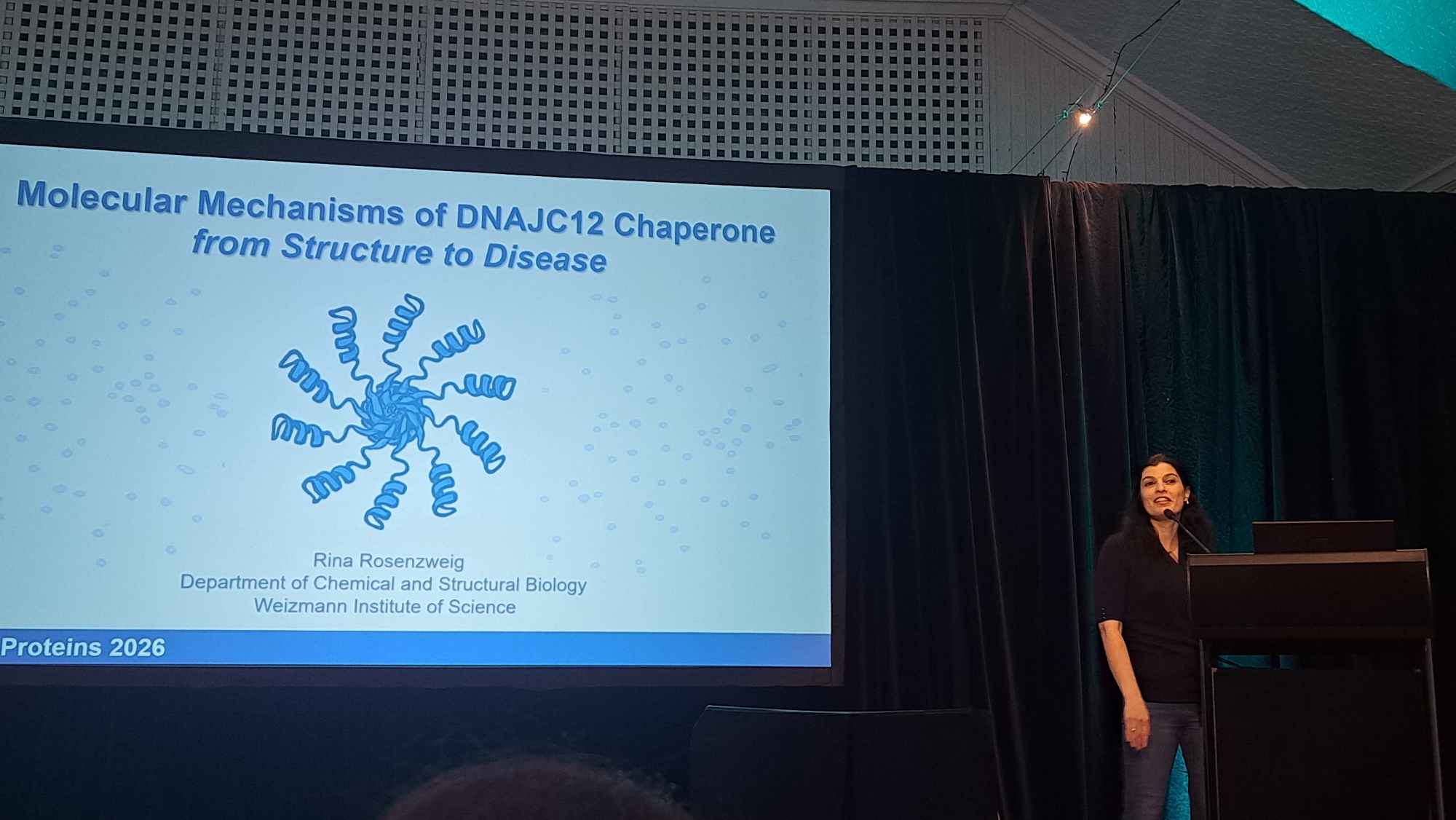 Molecular Mechanisms of DNAJC12 Chaperone
from Structure to Disease

Rina Rosenzweig
Department of Chemical and Structural Biology
Weizmann Institute of Science

Proteins 2026